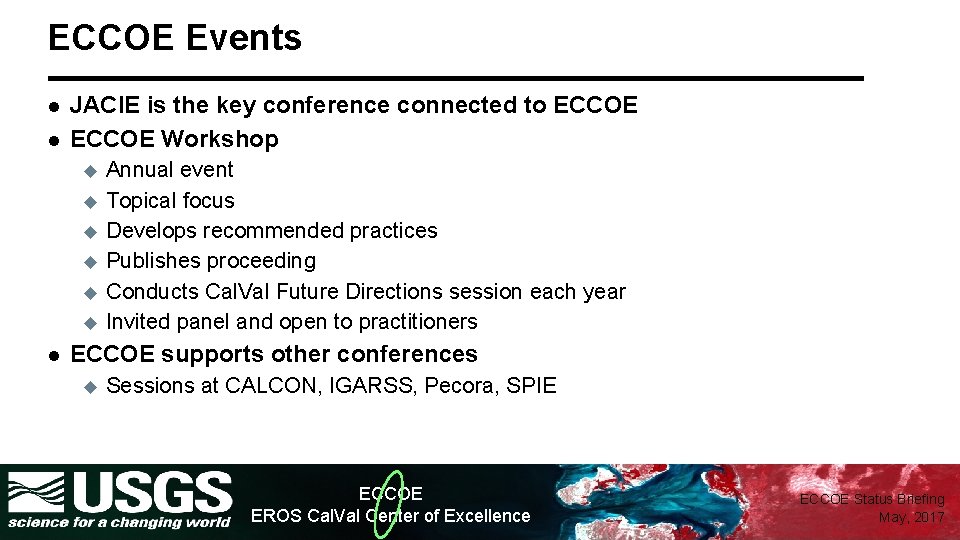 ECCOE Events

- JACIE is the key conference connected to ECCOE
- ECCOE Workshop
  - Annual event
  - Topical focus
  - Develops recommended practices
  - Publishes proceeding
  - Conducts CalVal Future Directions session each year
  - Invited panel and open to practitioners
- ECCOE supports other conferences
  - Sessions at CALCON, IGARSS, Pecora, SPIE

USGS
science for a changing world

ECCOE
EROS CalVal Center of Excellence

ECCOE Status Briefing
May, 2017